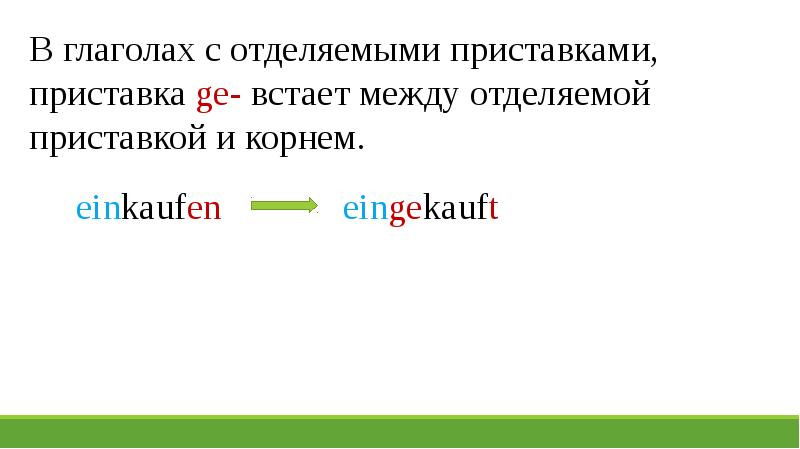 В глаголах с отделяемыми приставками, приставка ge- встает между отделяемой приставкой и корнем.

einkaufen eingekauft